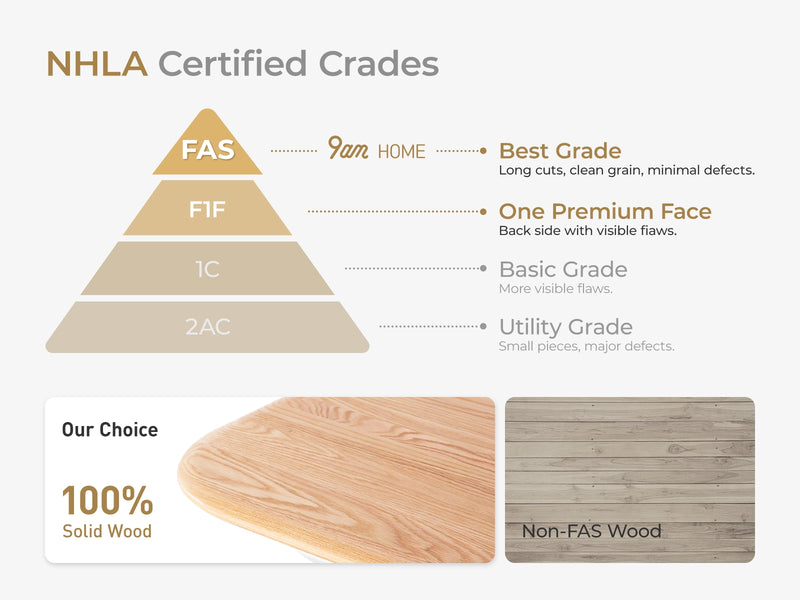 NHLA Certified Crades

FAS

9am HOME

Best Grade
Long cuts, clean grain, minimal defects.

F1F

One Premium Face
Back side with visible fiaws.

1C

Basic Grade
More visible flaws.

2AC

Utility Grade
Small pieces, major defects.

Our Choice

100%
Solid Wood

Non-FAS Wood